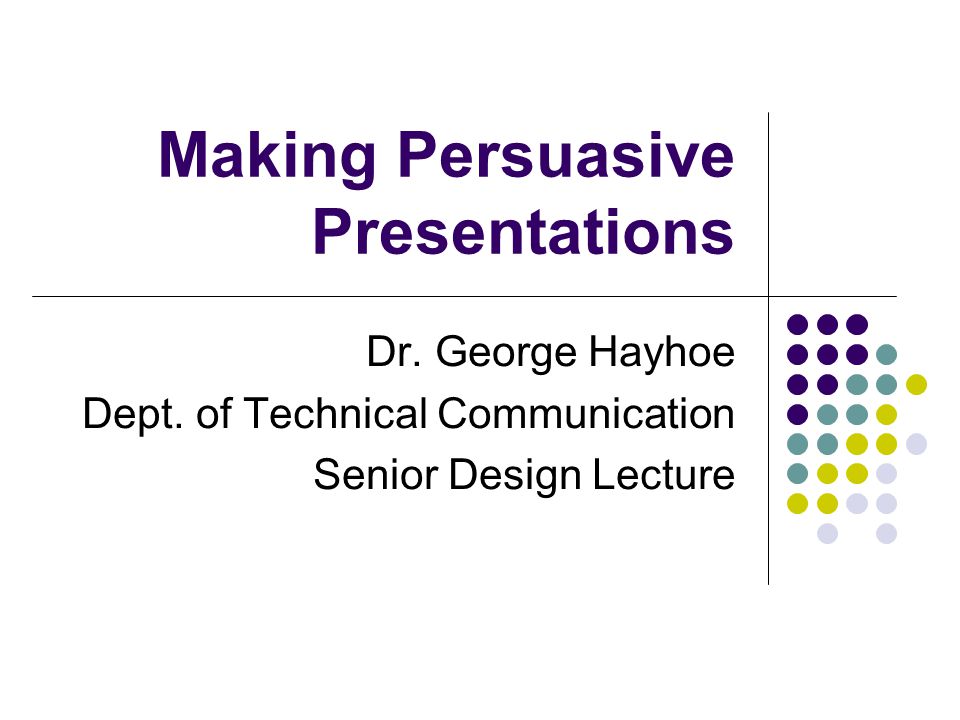 Making Persuasive Presentations

Dr. George Hayhoe
Dept. of Technical Communication
Senior Design Lecture